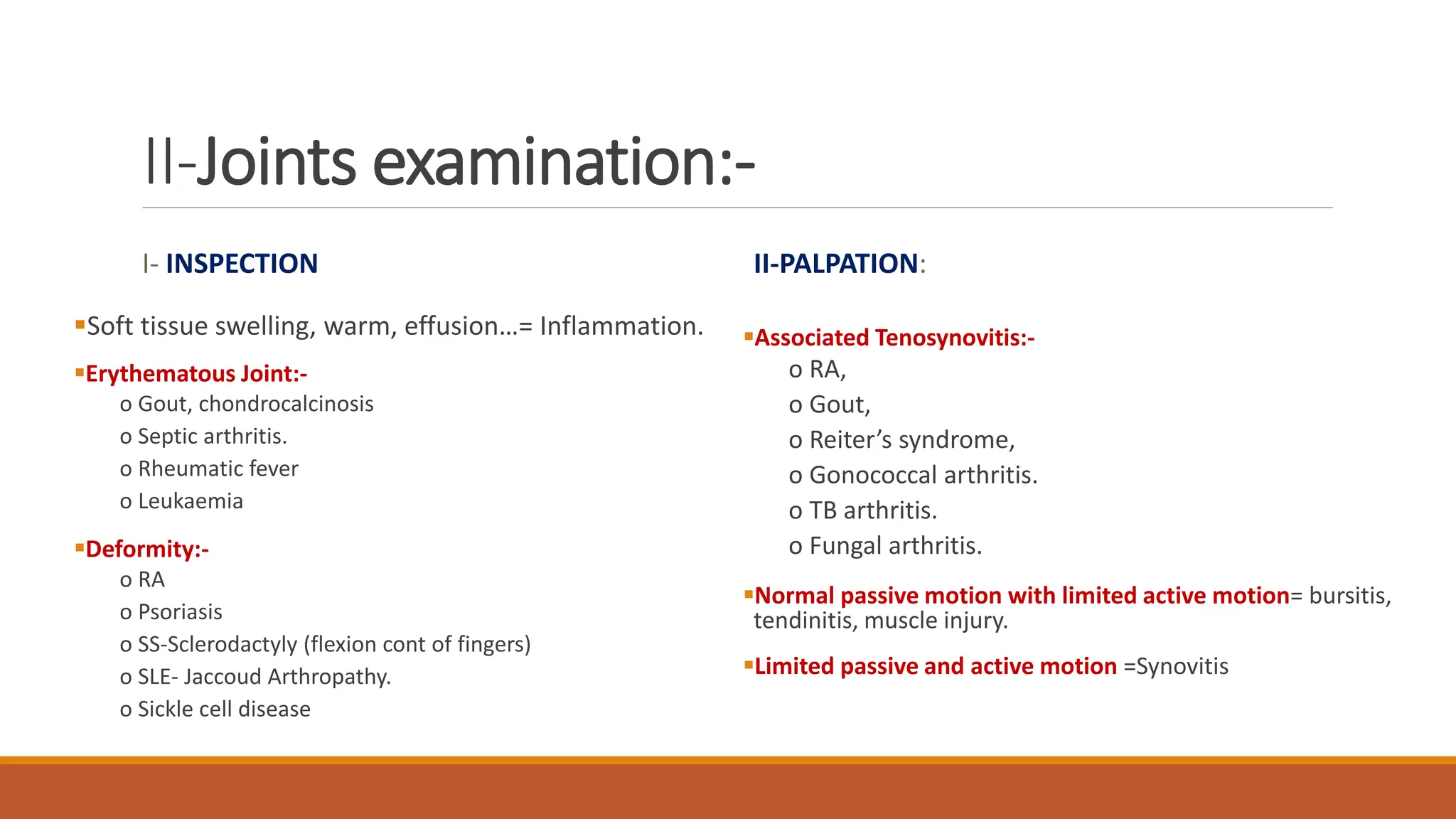 II-Joints examination:-

I- INSPECTION

▪Soft tissue swelling, warm, effusion…= Inflammation.

▪Erythematous Joint:-
o Gout, chondrocalcinosis
o Septic arthritis.
o Rheumatic fever
o Leukaemia

▪Deformity:-
o RA
o Psoriasis
o SS-Sclerodactyly (flexion cont of fingers)
o SLE- Jaccoud Arthropathy.
o Sickle cell disease

II-PALPATION:

▪Associated Tenosynovitis:-
o RA,
o Gout,
o Reiter's syndrome,
o Gonococcal arthritis.
o TB arthritis.
o Fungal arthritis.

▪Normal passive motion with limited active motion= bursitis, tendinitis, muscle injury.

▪Limited passive and active motion =Synovitis